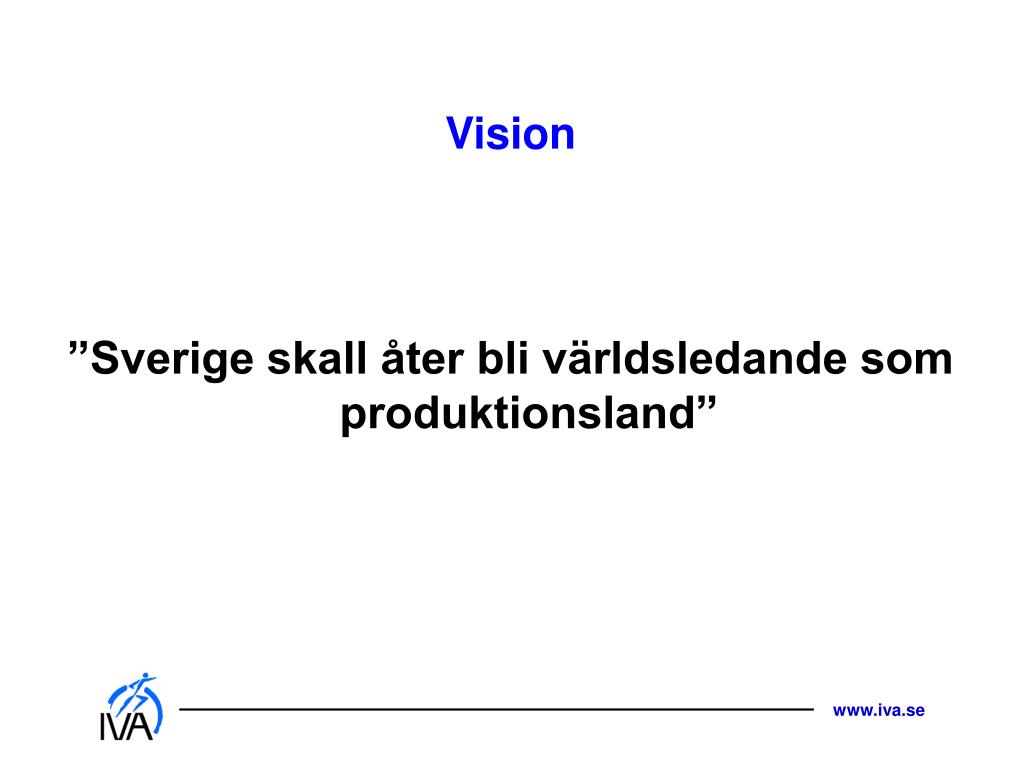 Vision

”Sverige skall åter bli världsledande som produktionsland”

IVA

www.iva.se